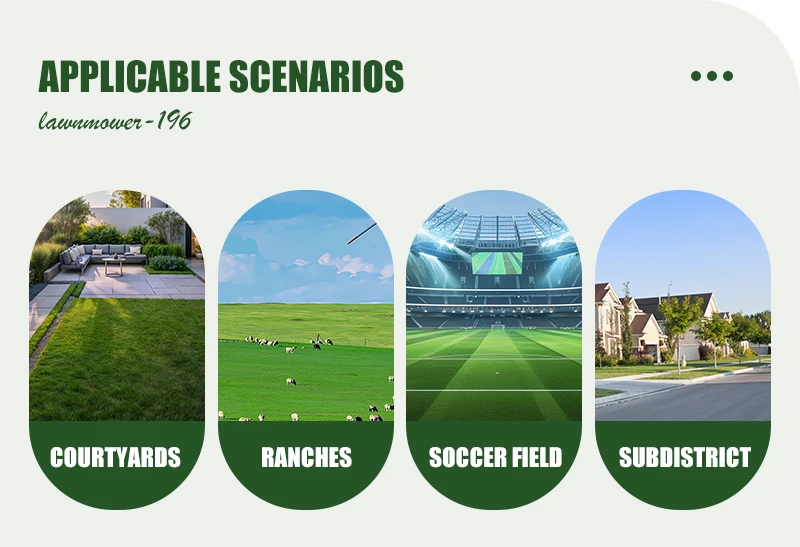 APPLICABLE SCENARIOS
lawnmower-196

COURTYARDS
RANCHES
SOCCER FIELD
SUBDISTRICT